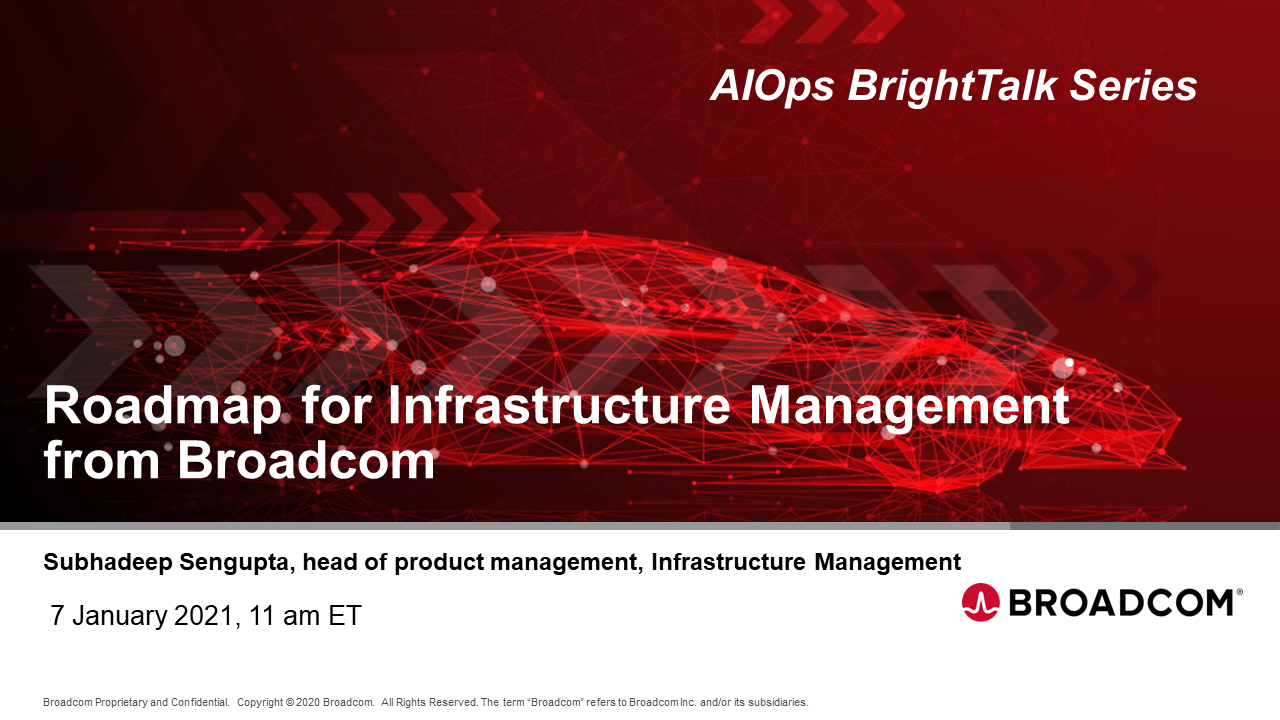 AIOps BrightTalk Series

Roadmap for Infrastructure Management from Broadcom

Subhadeep Sengupta, head of product management, Infrastructure Management

7 January 2021, 11 am ET

BROADCOM®

Broadcom Proprietary and Confidential. Copyright © 2020 Broadcom. All Rights Reserved. The term "Broadcom" refers to Broadcom Inc. and/or its subsidiaries.